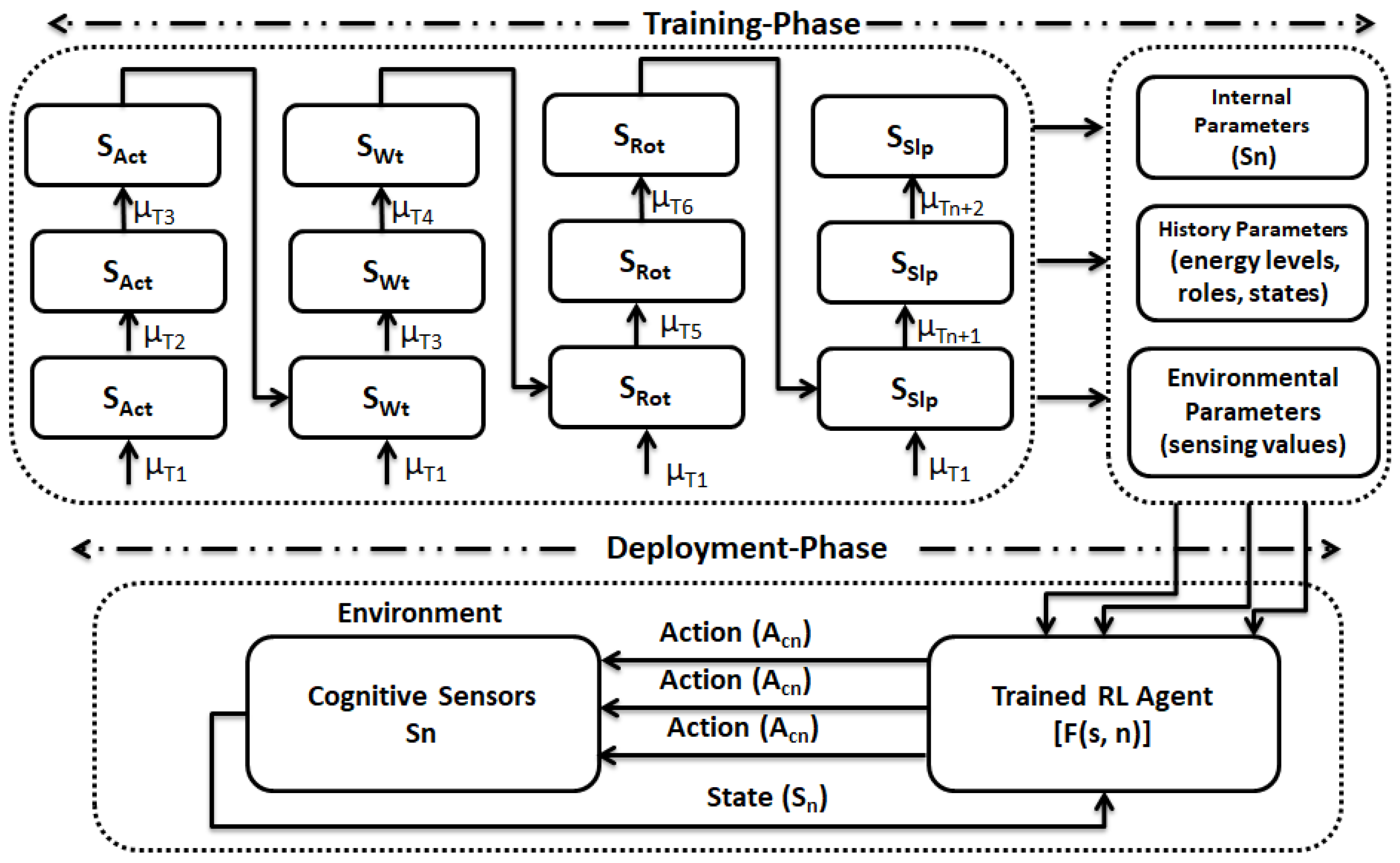 Training-Phase

$S_{Act}$

$\mu_{T3}$

$S_{Act}$

$\mu_{T2}$

$S_{Act}$

$\mu_{T1}$

$S_{Wt}$

$\mu_{T4}$

$S_{Wt}$

$\mu_{T3}$

$S_{Wt}$

$\mu_{T1}$

$S_{Rot}$

$\mu_{T6}$

$S_{Rot}$

$\mu_{T5}$

$S_{Rot}$

$\mu_{T1}$

$S_{Slp}$

$\mu_{Tn+2}$

$S_{Slp}$

$\mu_{Tn+1}$

$S_{Slp}$

$\mu_{T1}$

Internal Parameters (Sn)

History Parameters (energy levels, roles, states)

Environmental Parameters (sensing values)

Deployment-Phase

Environment

Cognitive Sensors Sn

Action ($A_{cn}$)

Action ($A_{cn}$)

Action ($A_{cn}$)

State ($S_n$)

Trained RL Agent [F(s, n)]